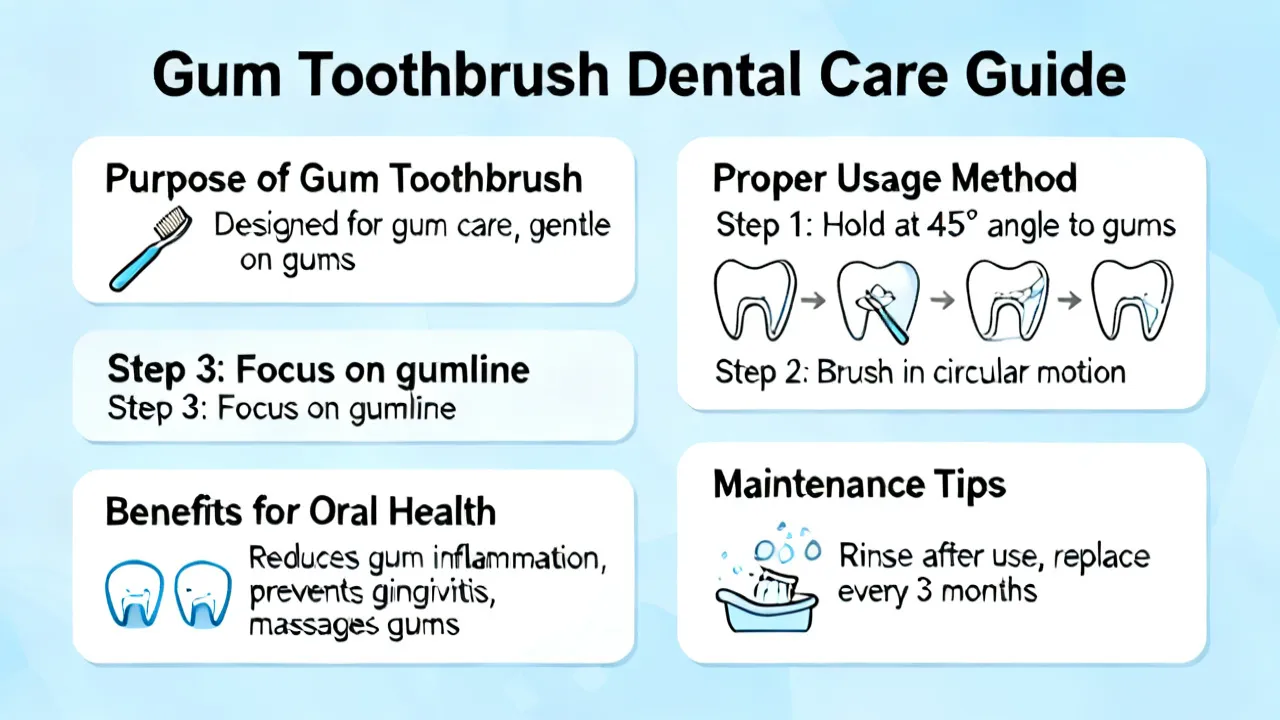 Gum Toothbrush Dental Care Guide

Purpose of Gum Toothbrush

Designed for gum care, gentle on gums

Step 3: Focus on gumline

Step 3: Focus on gumline

Benefits for Oral Health

Reduces gum inflammation, prevents gingivitis, massages gums

Proper Usage Method

Step 1: Hold at 45° angle to gums

Step 2: Brush in circular motion

Maintenance Tips

Rinse after use, replace every 3 months